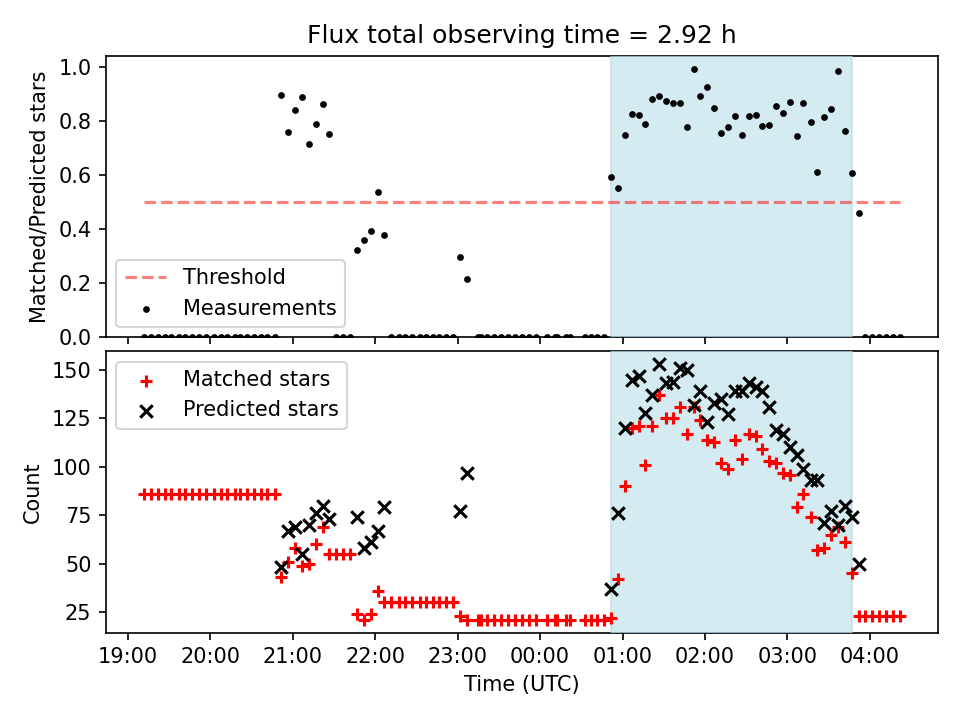 Flux total observing time = 2.92 h

Matched/Predicted stars

1.0
0.8
0.6
0.4
0.2
0.0

Threshold
Measurements

Count

150
125
100
75
50
25

Matched stars
Predicted stars

19:00 20:00 21:00 22:00 23:00 00:00 01:00 02:00 03:00 04:00

Time (UTC)